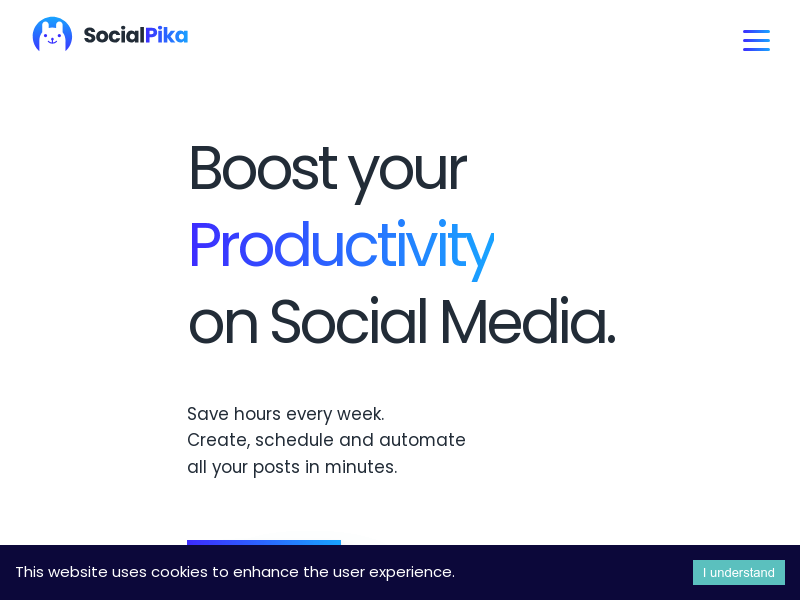 SocialPika

Boost your Productivity on Social Media.

Save hours every week.
Create, schedule and automate all your posts in minutes.

This website uses cookies to enhance the user experience.

I understand